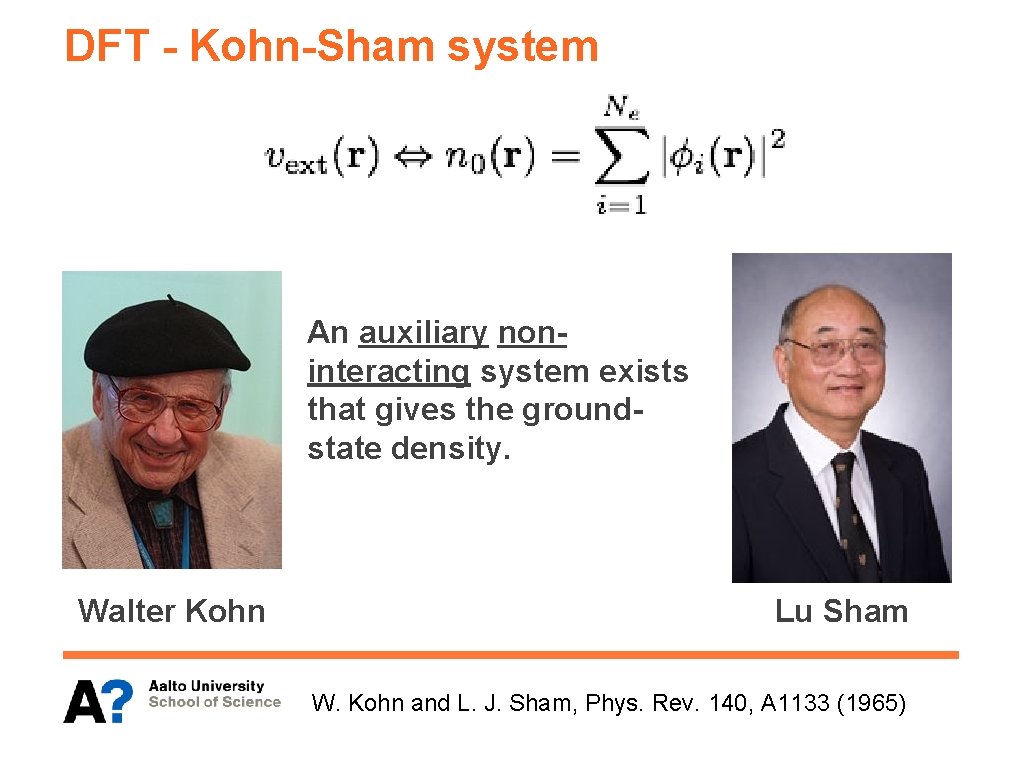 DFT - Kohn-Sham system

$v_{\text{ext}}(\mathbf{r}) \Leftrightarrow n_0(\mathbf{r}) = \sum_{i=1}^{N_e} |\phi_i(\mathbf{r})|^2$

An auxiliary non-interacting system exists that gives the ground-state density.

Walter Kohn

Lu Sham

A? Aalto University School of Science

W. Kohn and L. J. Sham, Phys. Rev. 140, A1133 (1965)